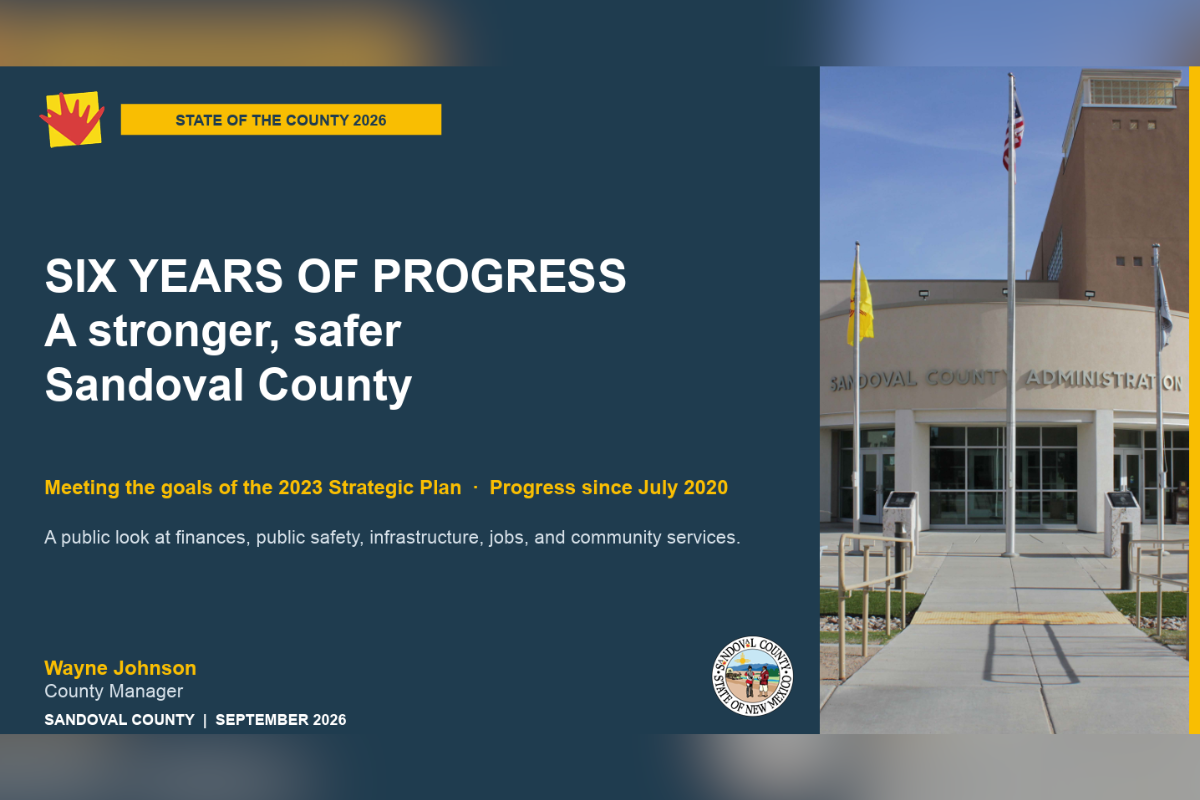 STATE OF THE COUNTY 2026

SIX YEARS OF PROGRESS
A stronger, safer
Sandoval County

Meeting the goals of the 2023 Strategic Plan · Progress since July 2020

A public look at finances, public safety, infrastructure, jobs, and community services.

Wayne Johnson
County Manager
SANDOVAL COUNTY | SEPTEMBER 2026

SANDOVAL COUNTY STATE OF NEW MEXICO

SANDOVAL COUNTY ADMINISTRATION